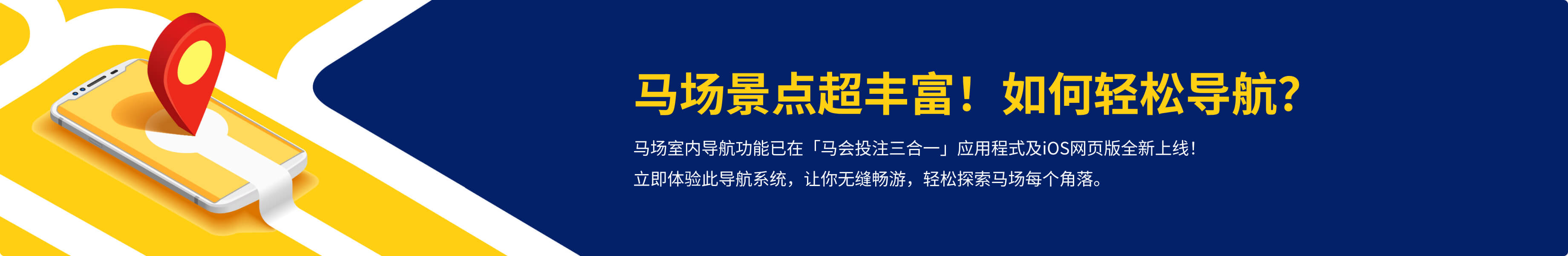 马场景点超丰富！如何轻松导航？

马场室内导航功能已在「马会投注三合一」应用程式及iOS网页版全新上线！
立即体验此导航系统，让你无缝畅游，轻松探索马场每个角落。